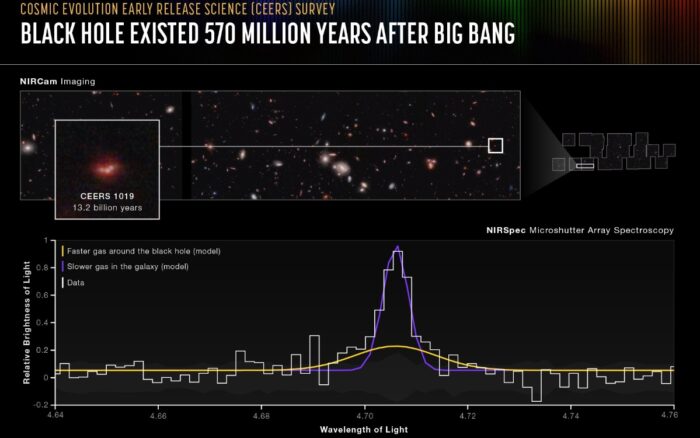 COSMIC EVOLUTION EARLY RELEASE SCIENCE (CEERS) SURVEY
BLACK HOLE EXISTED 570 MILLION YEARS AFTER BIG BANG

NIRCam Imaging

CEERS 1019
13.2 billion years

NIRSpec Microshutter Array Spectroscopy

Faster gas around the black hole (model)
Slower gas in the galaxy (model)
Data

Relative Brightness of Light
1
0.8
0.6
0.4
0.2
0
-0.2

4.64
4.66
4.68
4.70
4.72
4.74
4.76
Wavelength of Light